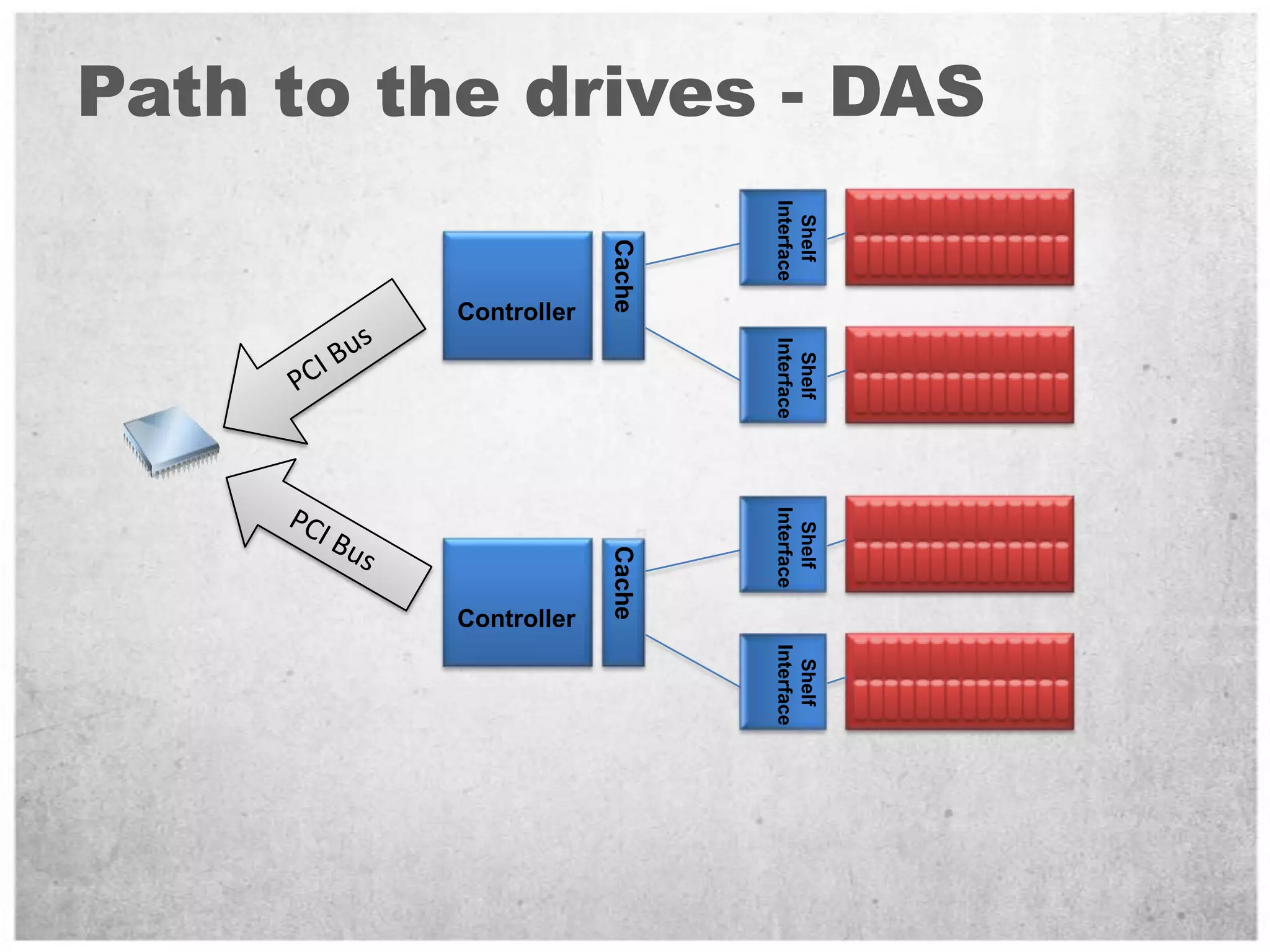 Path to the drives - DAS

PCI Bus

Controller

Cache

Shelf Interface

Shelf Interface

PCI Bus

Controller

Cache

Shelf Interface

Shelf Interface